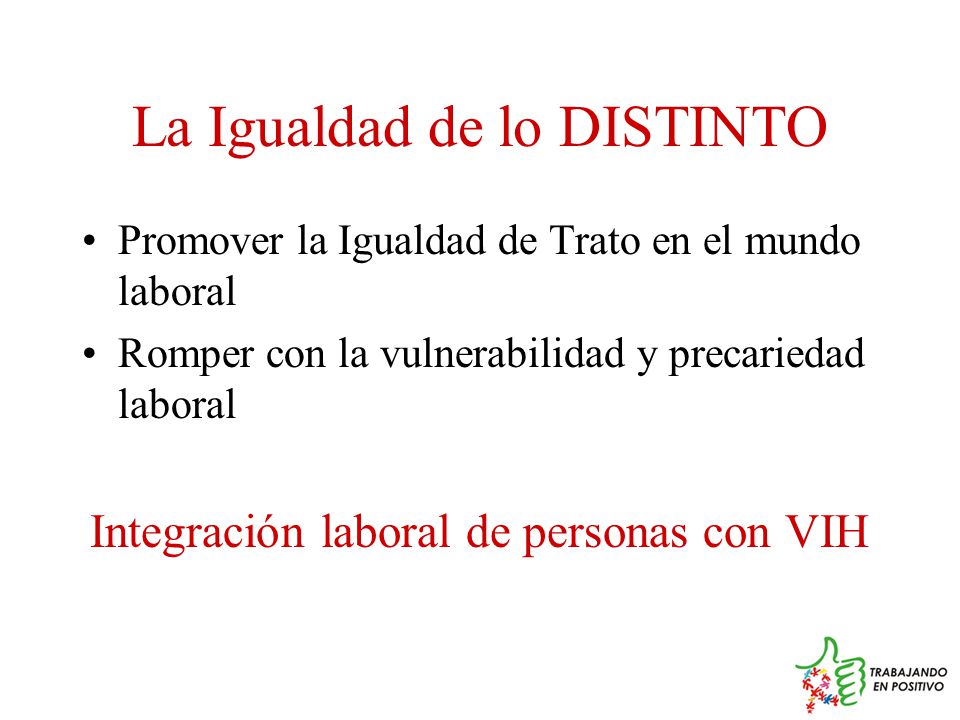 La Igualdad de lo DISTINTO

• Promover la Igualdad de Trato en el mundo laboral
• Romper con la vulnerabilidad y precariedad laboral

Integración laboral de personas con VIH

TRABAJANDO EN POSITIVO